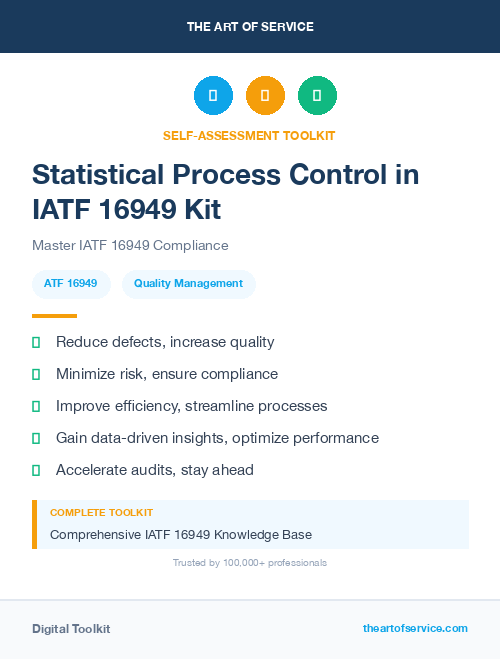 THE ART OF SERVICE

SELF-ASSESSMENT TOOLKIT

Statistical Process Control in IATF 16949 Kit

Master IATF 16949 Compliance

ATF 16949

Quality Management

Reduce defects, increase quality

Minimize risk, ensure compliance

Improve efficiency, streamline processes

Gain data-driven insights, optimize performance

Accelerate audits, stay ahead

COMPLETE TOOLKIT

Comprehensive IATF 16949 Knowledge Base

Trusted by 100,000+ professionals

Digital Toolkit

theartofservice.com